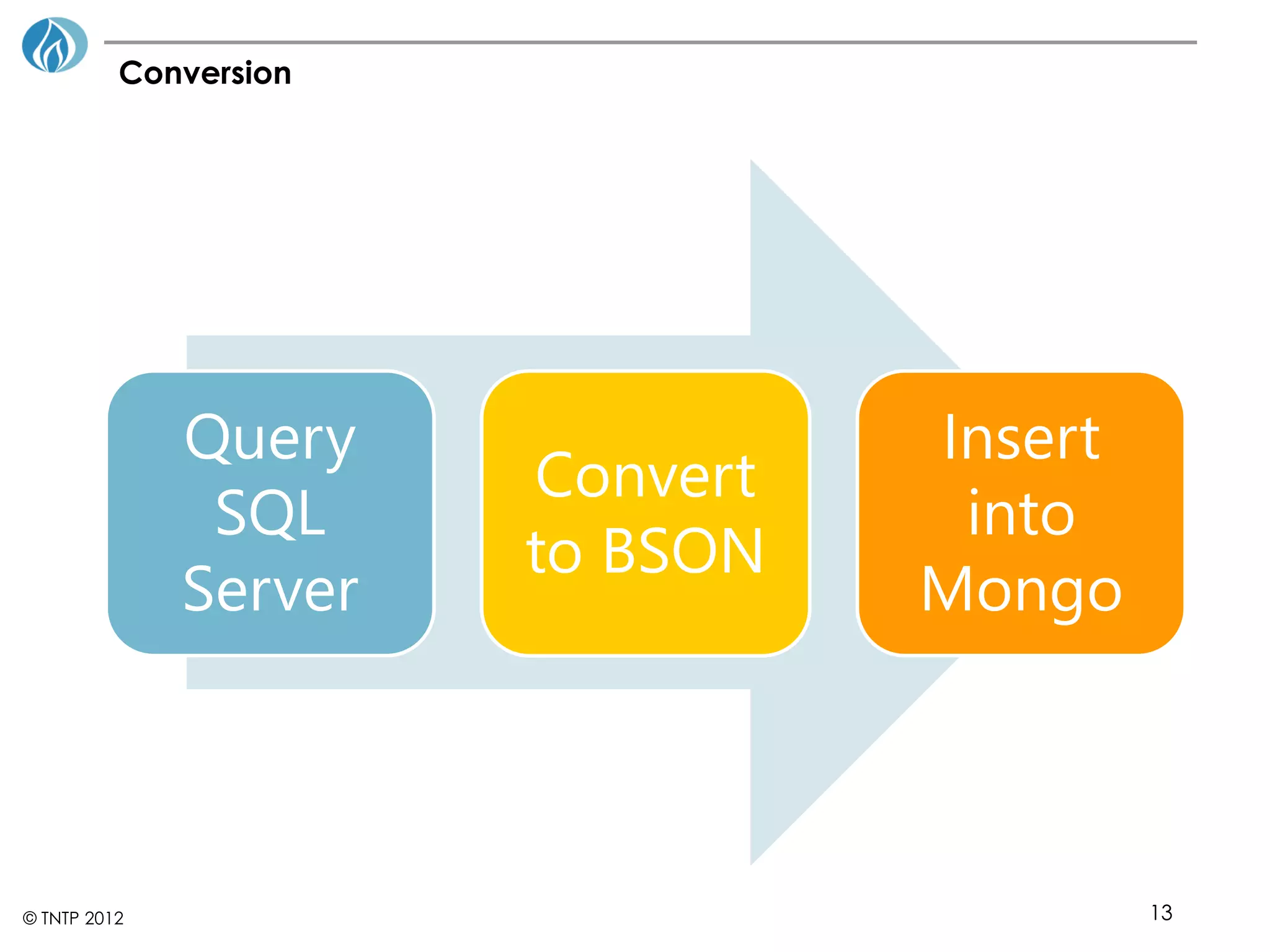 Conversion

Query SQL Server

Convert to BSON

Insert into Mongo

© TNTP 2012

13